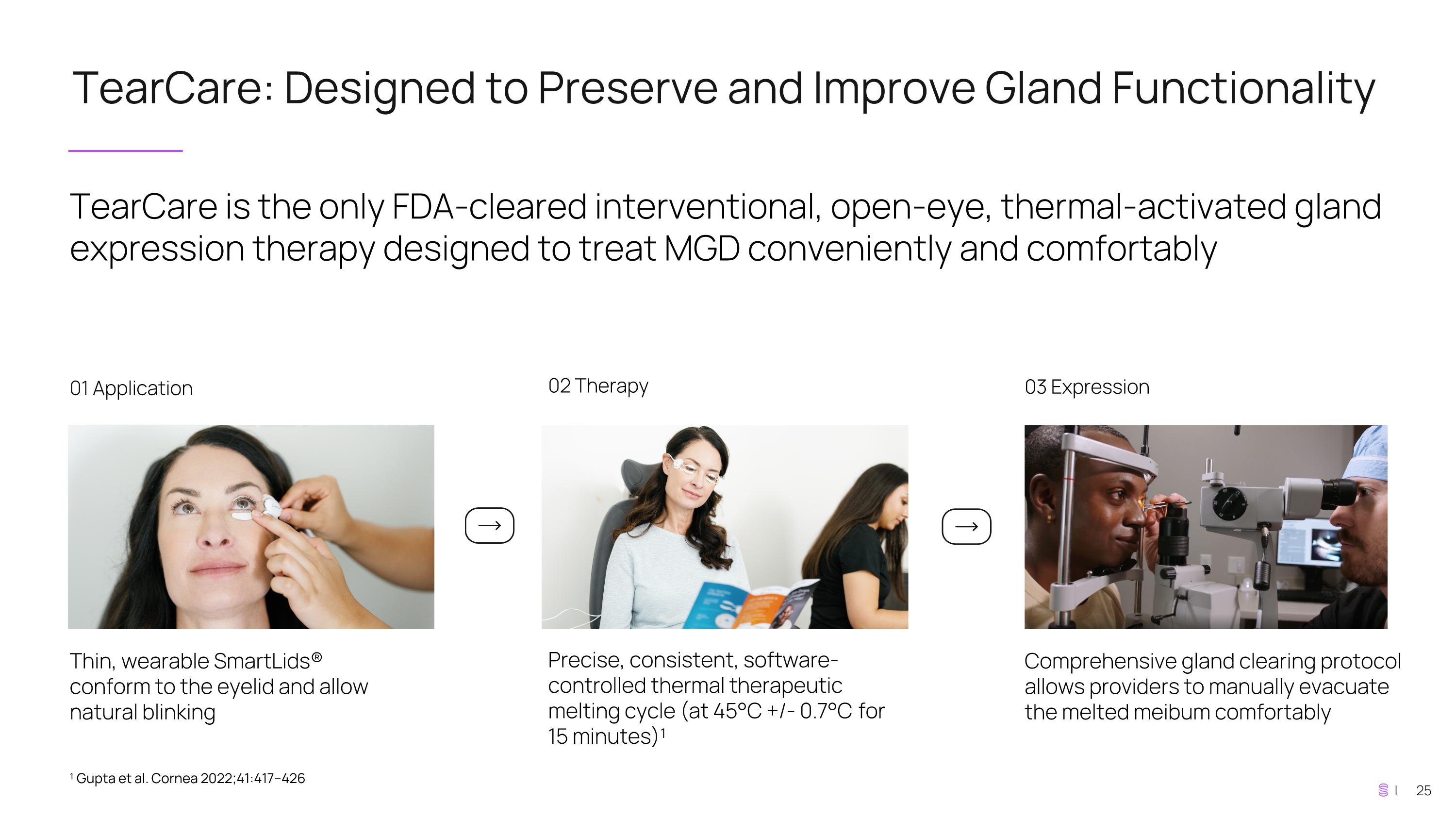 TearCare: Designed to Preserve and Improve Gland Functionality

TearCare is the only FDA-cleared interventional, open-eye, thermal-activated gland expression therapy designed to treat MGD conveniently and comfortably

01 Application

Thin, wearable SmartLids® conform to the eyelid and allow natural blinking

02 Therapy

Precise, consistent, software-controlled thermal therapeutic melting cycle (at 45°C +/- 0.7°C for 15 minutes)$^1$

03 Expression

Comprehensive gland clearing protocol allows providers to manually evacuate the melted meibum comfortably

$^1$ Gupta et al. Cornea 2022;41:417–426

| 25